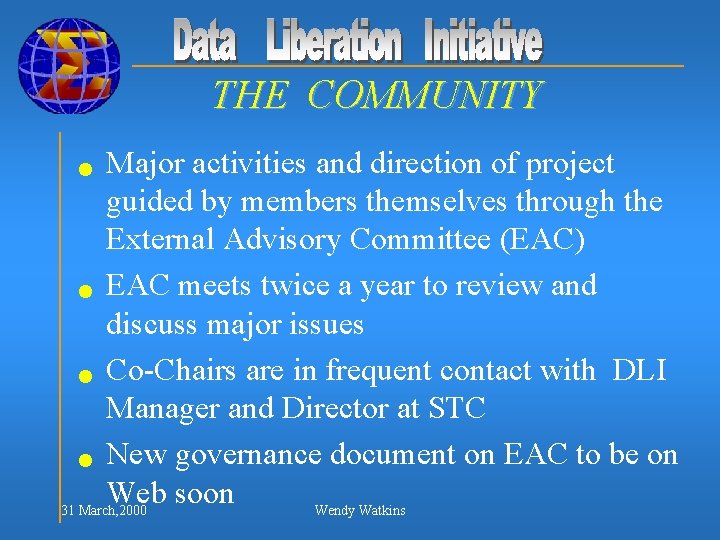 Data Liberation Initiative

THE COMMUNITY

- Major activities and direction of project guided by members themselves through the External Advisory Committee (EAC)
- EAC meets twice a year to review and discuss major issues
- Co-Chairs are in frequent contact with DLI Manager and Director at STC
- New governance document on EAC to be on Web soon

31 March,2000

Wendy Watkins